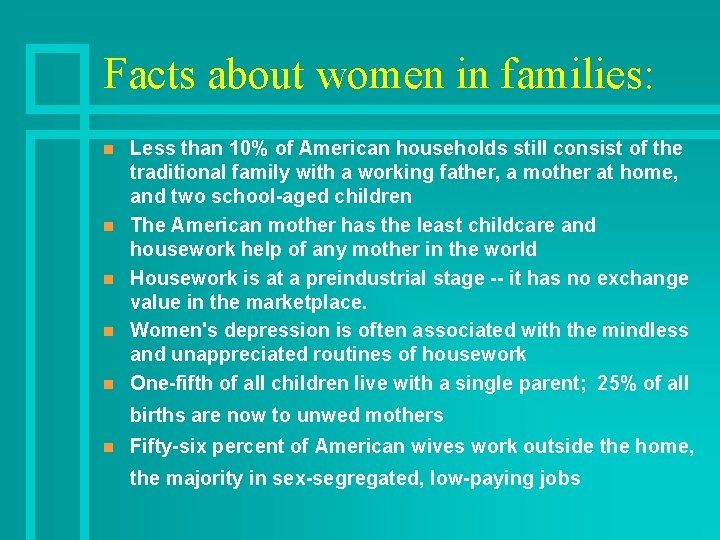 Facts about women in families:

- Less than 10% of American households still consist of the traditional family with a working father, a mother at home, and two school-aged children
- The American mother has the least childcare and housework help of any mother in the world
- Housework is at a preindustrial stage -- it has no exchange value in the marketplace.
- Women's depression is often associated with the mindless and unappreciated routines of housework
- One-fifth of all children live with a single parent; 25% of all births are now to unwed mothers
- Fifty-six percent of American wives work outside the home, the majority in sex-segregated, low-paying jobs